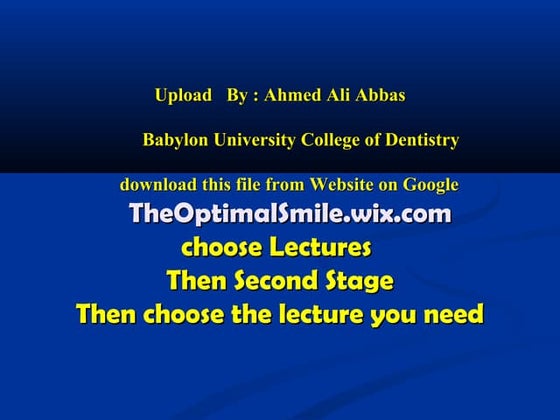 Upload By : Ahmed Ali Abbas

Babylon University College of Dentistry

download this file from Website on Google

TheOptimalSmile.wix.com

choose Lectures

Then Second Stage

Then choose the lecture you need